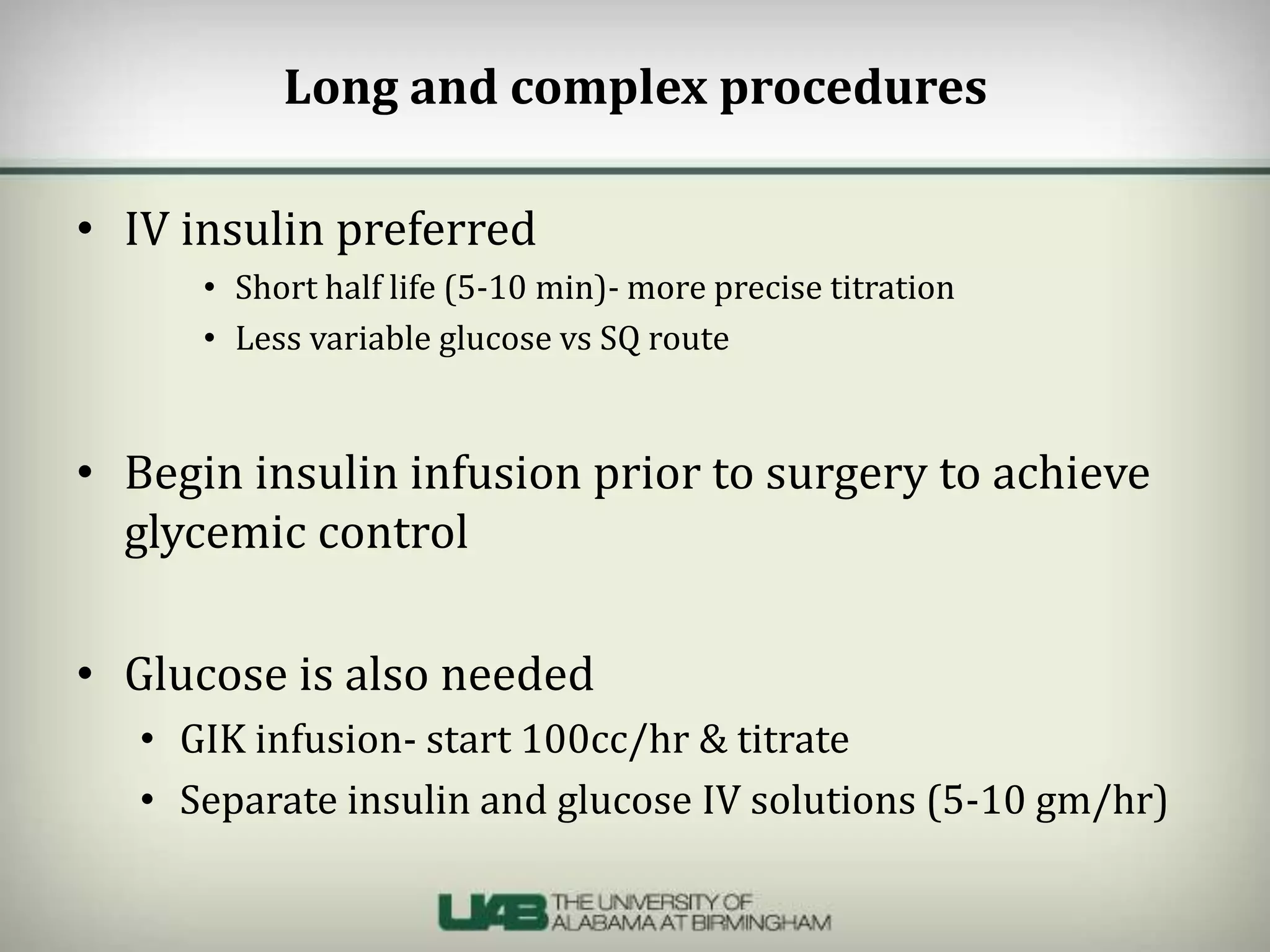 Long and complex procedures

• IV insulin preferred
  • Short half life (5-10 min)- more precise titration
  • Less variable glucose vs SQ route

• Begin insulin infusion prior to surgery to achieve glycemic control

• Glucose is also needed
  • GIK infusion- start 100cc/hr & titrate
  • Separate insulin and glucose IV solutions (5-10 gm/hr)

UAB THE UNIVERSITY OF ALABAMA AT BIRMINGHAM